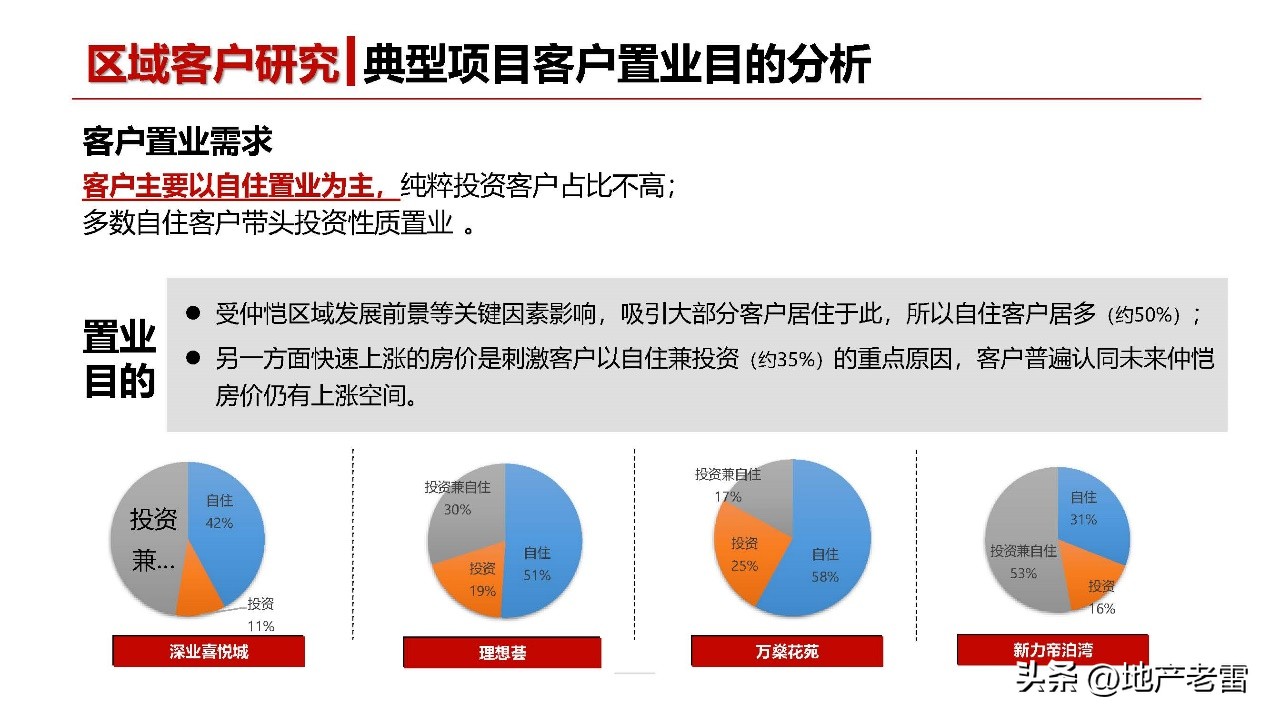 区域客户研究|典型项目客户置业目的分析

客户置业需求

客户主要以自住置业为主，纯粹投资客户占比不高；
多数自住客户带头投资性质置业 。

置业目的

● 受仲恺区域发展前景等关键因素影响，吸引大部分客户居住于此，所以自住客户居多（约50%）；
● 另一方面快速上涨的房价是刺激客户以自住兼投资（约35%）的重点原因，客户普遍认同未来仲恺房价仍有上涨空间。

投资兼…
自住 42%
投资 11%
深业喜悦城

投资兼自住 30%
自住 51%
投资 19%
理想荟

投资兼自住 17%
投资 25%
自住 58%
万燊花苑

自住 31%
投资兼自住 53%
投资 16%
新力帝泊湾

头条 @地产老雷